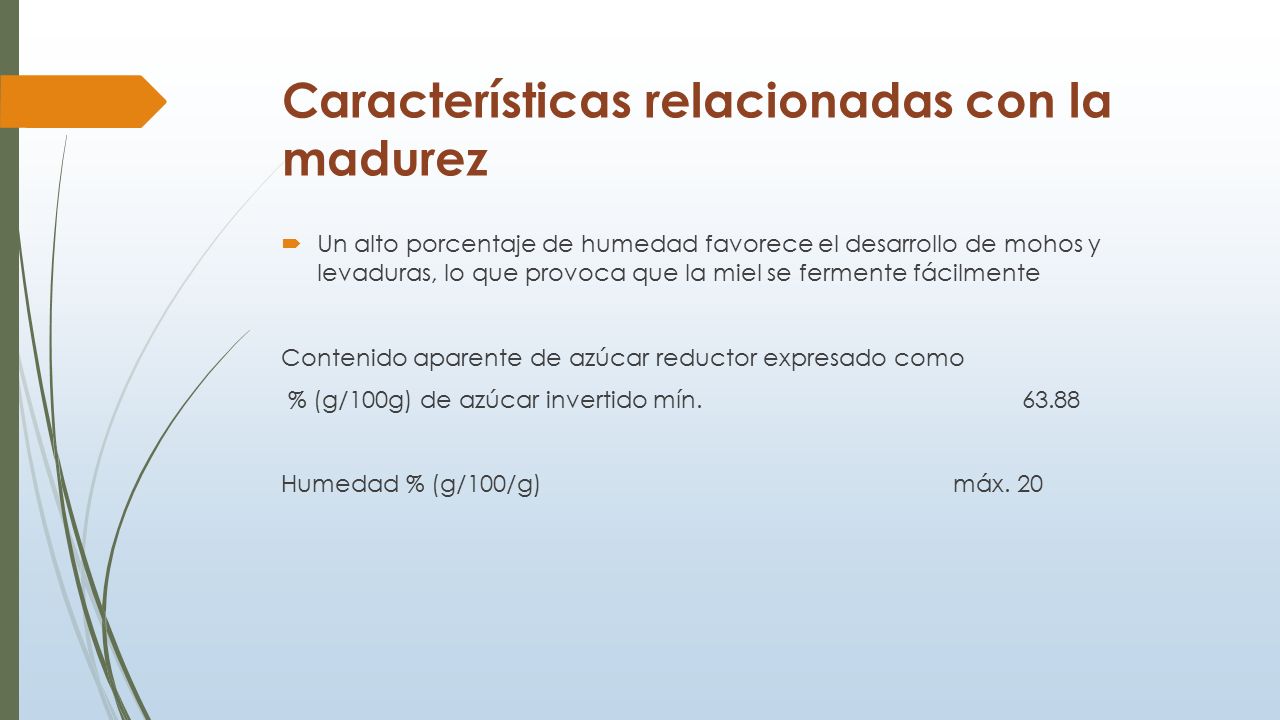 Características relacionadas con la madurez

Un alto porcentaje de humedad favorece el desarrollo de mohos y levaduras, lo que provoca que la miel se fermente fácilmente

Contenido aparente de azúcar reductor expresado como

% (g/100g) de azúcar invertido mín. 63.88

Humedad % (g/100/g) máx. 20